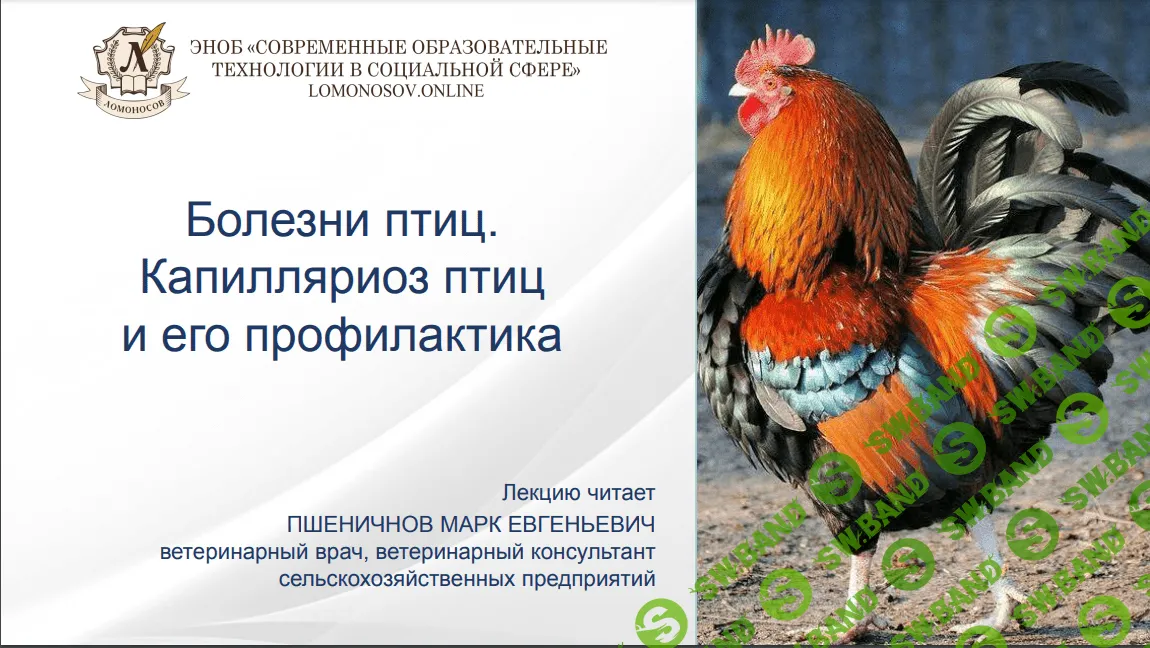 Л
ЛОМОНОСОВ

ЭНОБ «СОВРЕМЕННЫЕ ОБРАЗОВАТЕЛЬНЫЕ ТЕХНОЛОГИИ В СОЦИАЛЬНОЙ СФЕРЕ»
LOMONOSOV.ONLINE

Болезни птиц.
Капилляриоз птиц
и его профилактика

Лекцию читает
ПШЕНИЧНОВ МАРК ЕВГЕНЬЕВИЧ
ветеринарный врач, ветеринарный консультант
сельскохозяйственных предприятий

SW.BAND